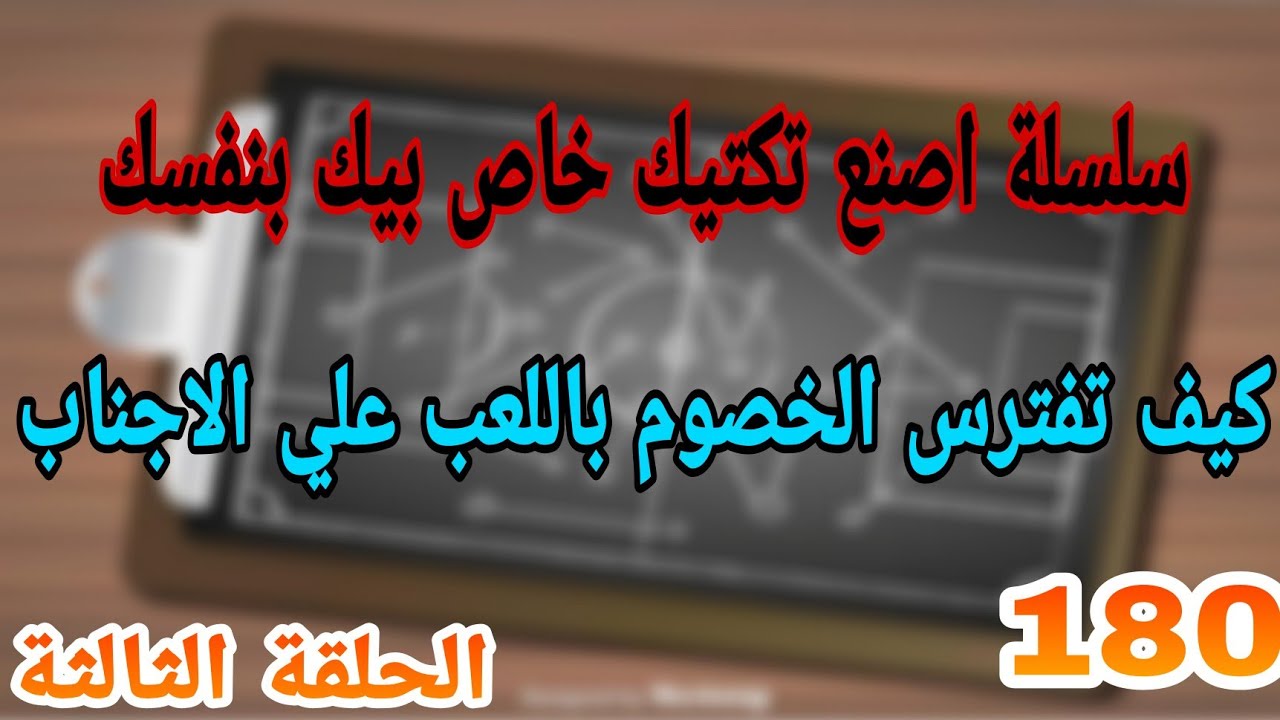 سلسلة اصنع تكتيك خاص بيك بنفسك

كيف تفترس الخصوم باللعب علي الاجناب

180

الحلقة الثالثة